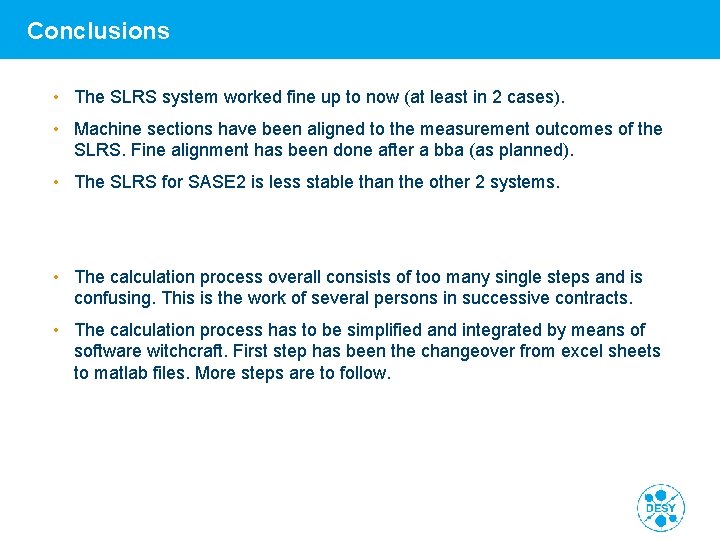 Conclusions

• The SLRS system worked fine up to now (at least in 2 cases).

• Machine sections have been aligned to the measurement outcomes of the SLRS. Fine alignment has been done after a bba (as planned).

• The SLRS for SASE2 is less stable than the other 2 systems.

• The calculation process overall consists of too many single steps and is confusing. This is the work of several persons in successive contracts.

• The calculation process has to be simplified and integrated by means of software witchcraft. First step has been the changeover from excel sheets to matlab files. More steps are to follow.

DESY